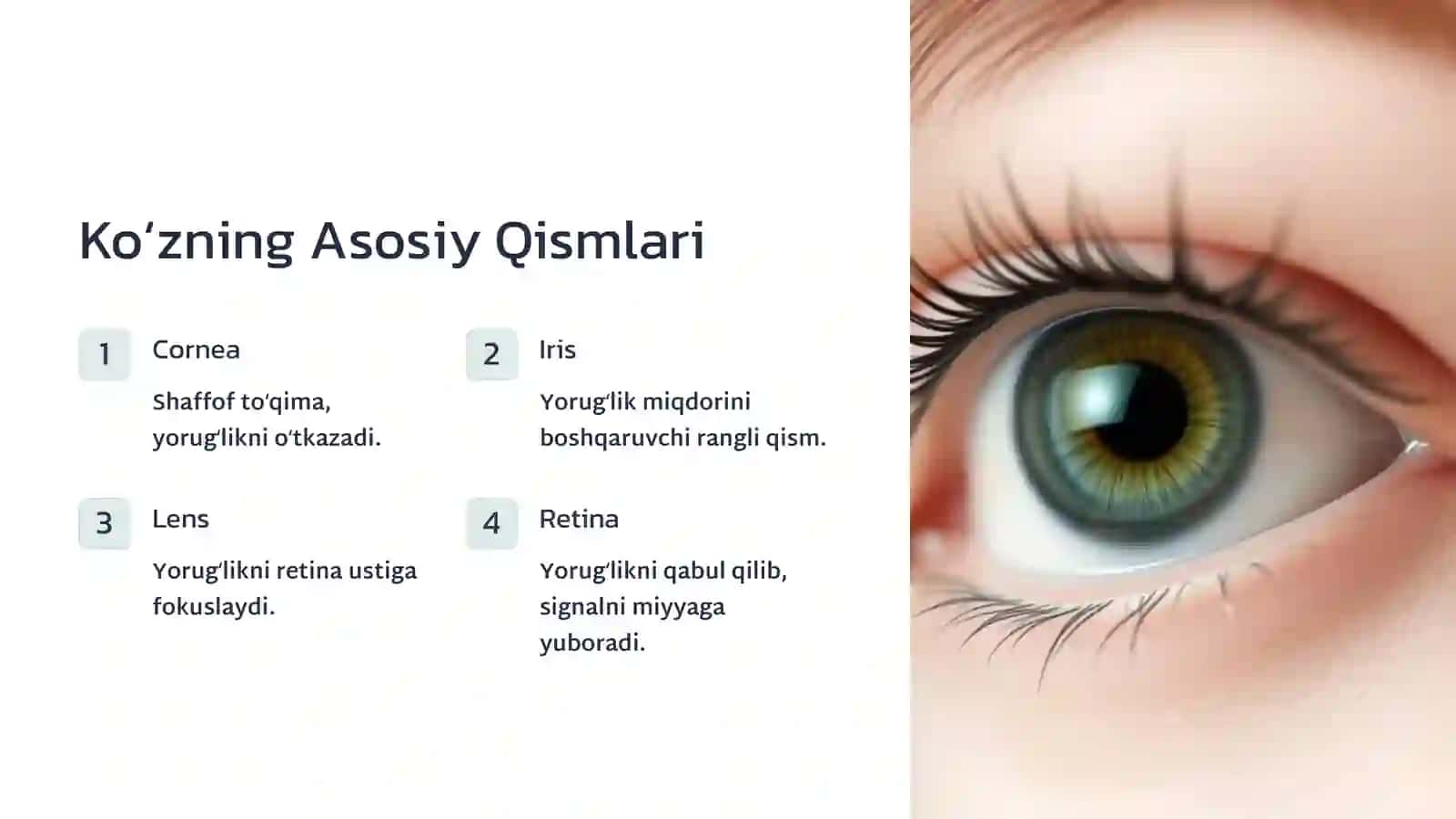 Ko‘zning Asosiy Qismlari

1 Cornea

Shaffof to‘qima, yorug‘likni o‘tkazadi.

2 Iris

Yorug‘lik miqdorini boshqaruvchi rangli qism.

3 Lens

Yorug‘likni retina ustiga fokuslaydi.

4 Retina

Yorug‘likni qabul qilib, signalni miyyaga yuboradi.